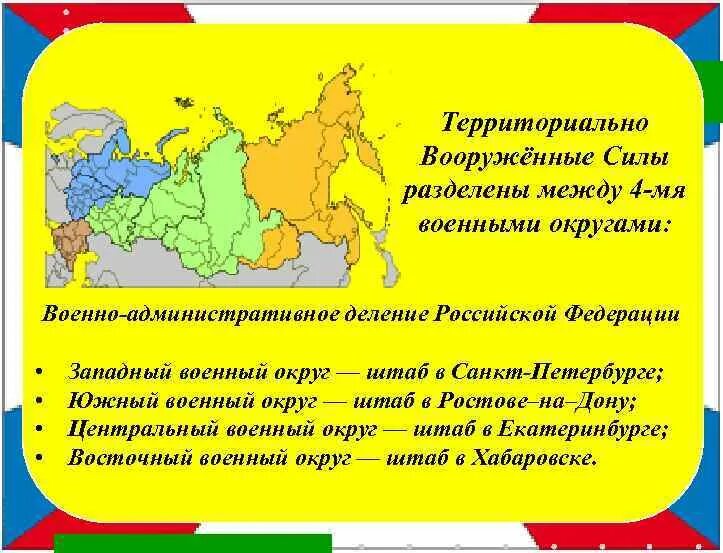 Территориально Вооружённые Силы разделены между 4-мя военными округами:

Военно-административное деление Российской Федерации

• Западный военный округ — штаб в Санкт-Петербурге;
• Южный военный округ — штаб в Ростове–на–Дону;
• Центральный военный округ — штаб в Екатеринбурге;
• Восточный военный округ — штаб в Хабаровске.